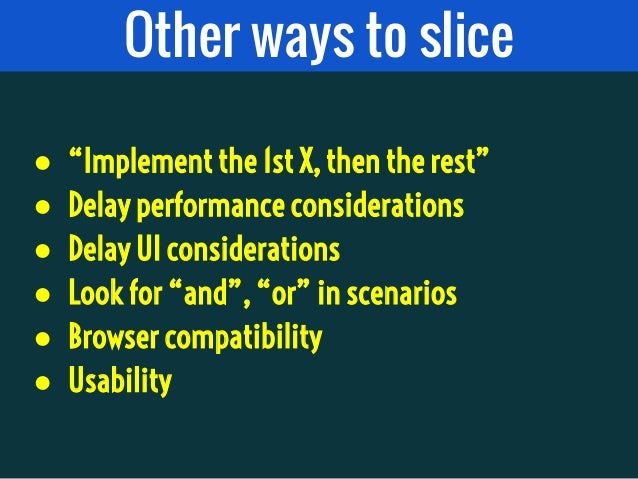 Other ways to slice

- “Implement the 1st X, then the rest”
- Delay performance considerations
- Delay UI considerations
- Look for “and”, “or” in scenarios
- Browser compatibility
- Usability